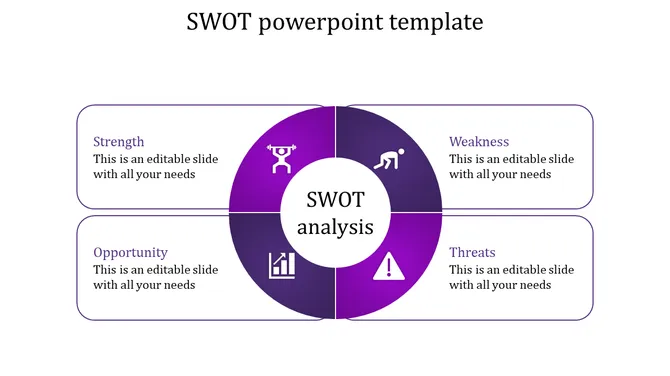 SWOT powerpoint template

Strength
This is an editable slide with all your needs

Weakness
This is an editable slide with all your needs

SWOT analysis

Opportunity
This is an editable slide with all your needs

Threats
This is an editable slide with all your needs